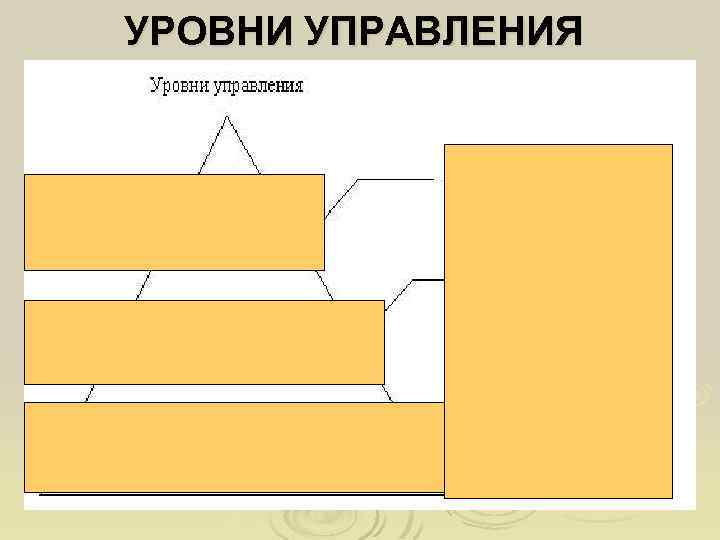 УРОВНИ УПРАВЛЕНИЯ

Уровни управления